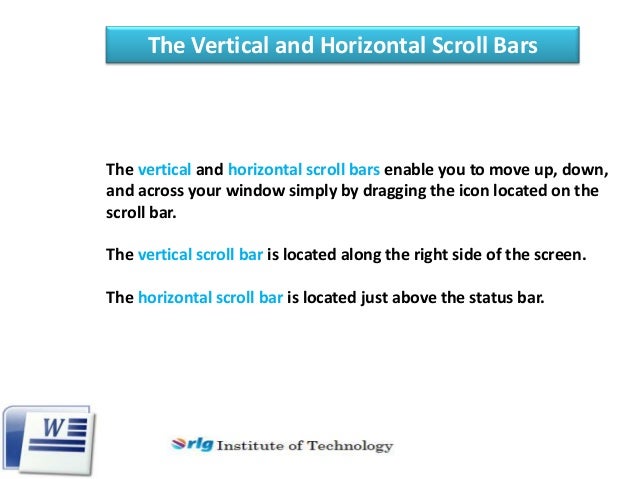 The Vertical and Horizontal Scroll Bars

The vertical and horizontal scroll bars enable you to move up, down, and across your window simply by dragging the icon located on the scroll bar.

The vertical scroll bar is located along the right side of the screen.

The horizontal scroll bar is located just above the status bar.

W

rlg Institute of Technology